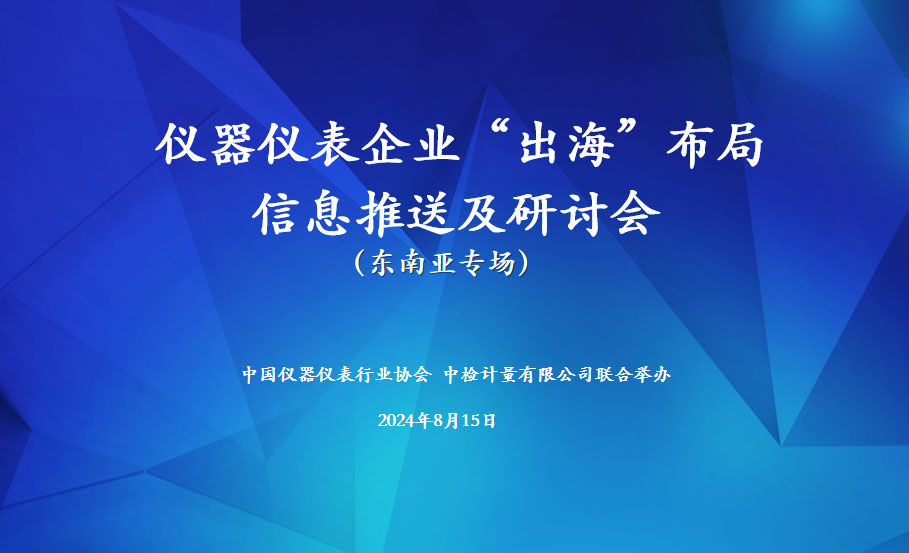 仪器仪表企业“出海”布局
信息推送及研讨会
(东南亚专场)

中国仪器仪表行业协会 中检计量有限公司联合举办

2024年8月15日